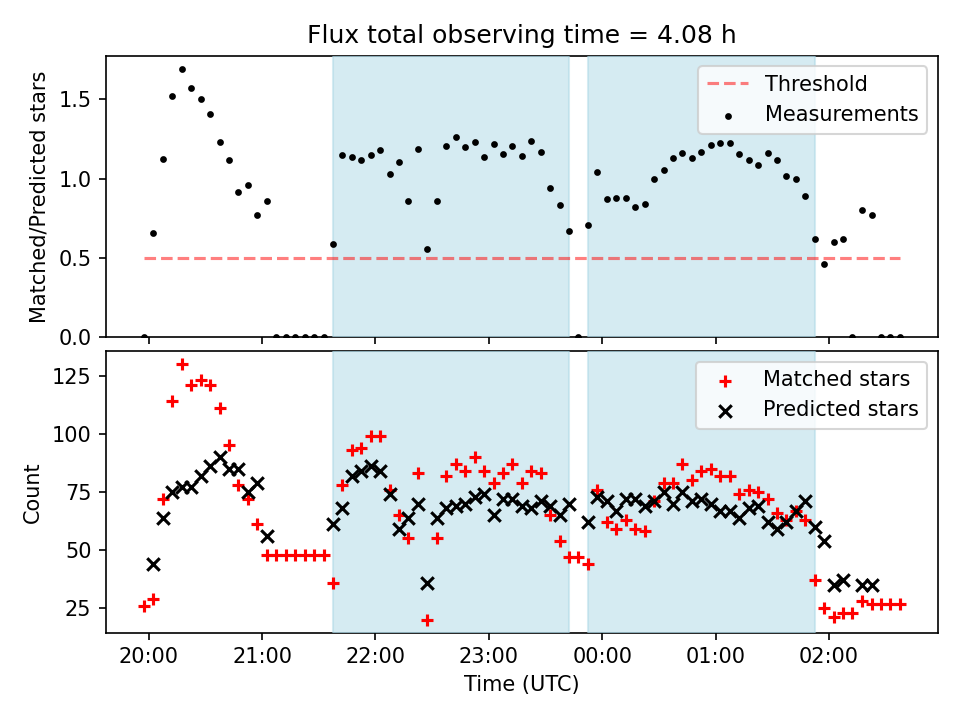 Flux total observing time = 4.08 h

Matched/Predicted stars

1.5
1.0
0.5
0.0

Threshold
Measurements

Count

125
100
75
50
25

Matched stars
Predicted stars

20:00
21:00
22:00
23:00
00:00
01:00
02:00

Time (UTC)